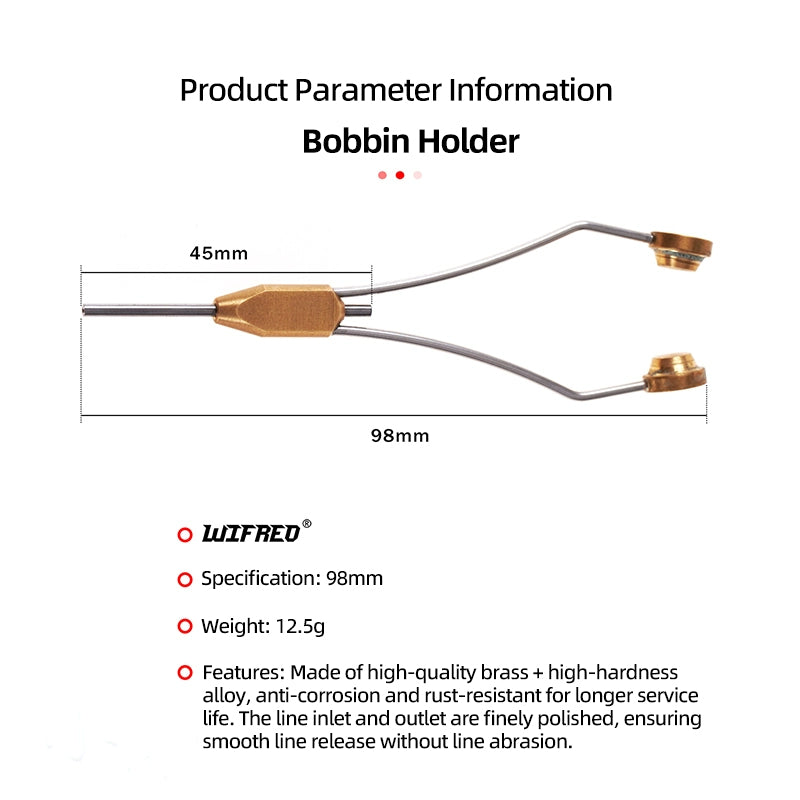 Product Parameter Information
Bobbin Holder

45mm

98mm

WIFREO®

Specification: 98mm

Weight: 12.5g

Features: Made of high-quality brass + high-hardness alloy, anti-corrosion and rust-resistant for longer service life. The line inlet and outlet are finely polished, ensuring smooth line release without line abrasion.